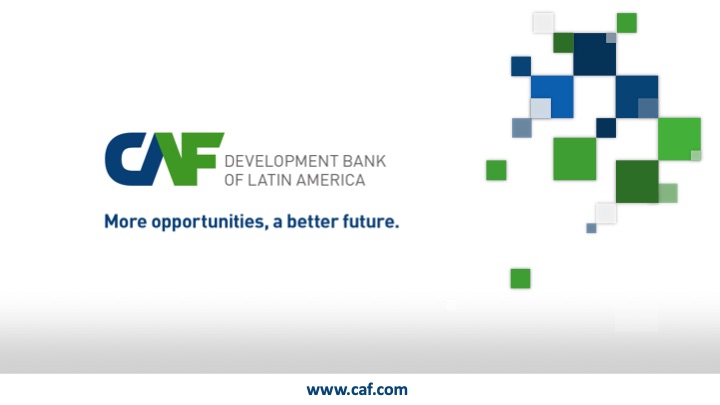 CAF DEVELOPMENT BANK OF LATIN AMERICA

More opportunities, a better future.

www.caf.com